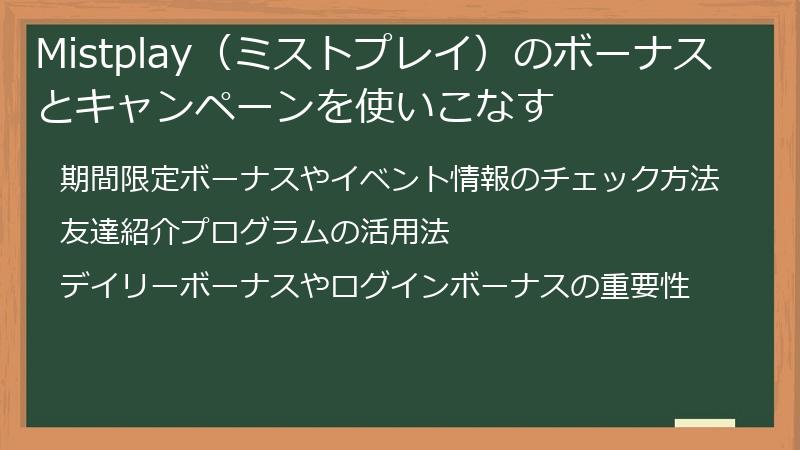 Mistplay（ミストプレイ）のボーナスとキャンペーンを使いこなす

期間限定ボーナスやイベント情報のチェック方法

友達紹介プログラムの活用法

デイリーボーナスやログインボーナスの重要性